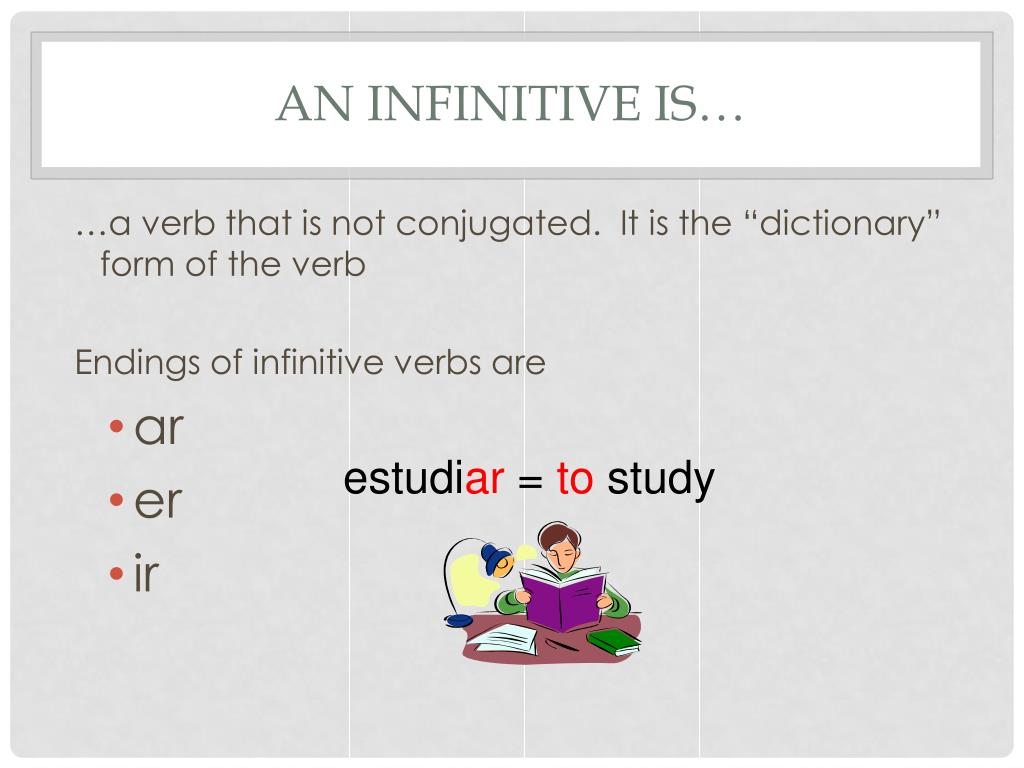 AN INFINITIVE IS…

…a verb that is not conjugated. It is the “dictionary” form of the verb

Endings of infinitive verbs are

• ar
• er
• ir

estudiar = to study